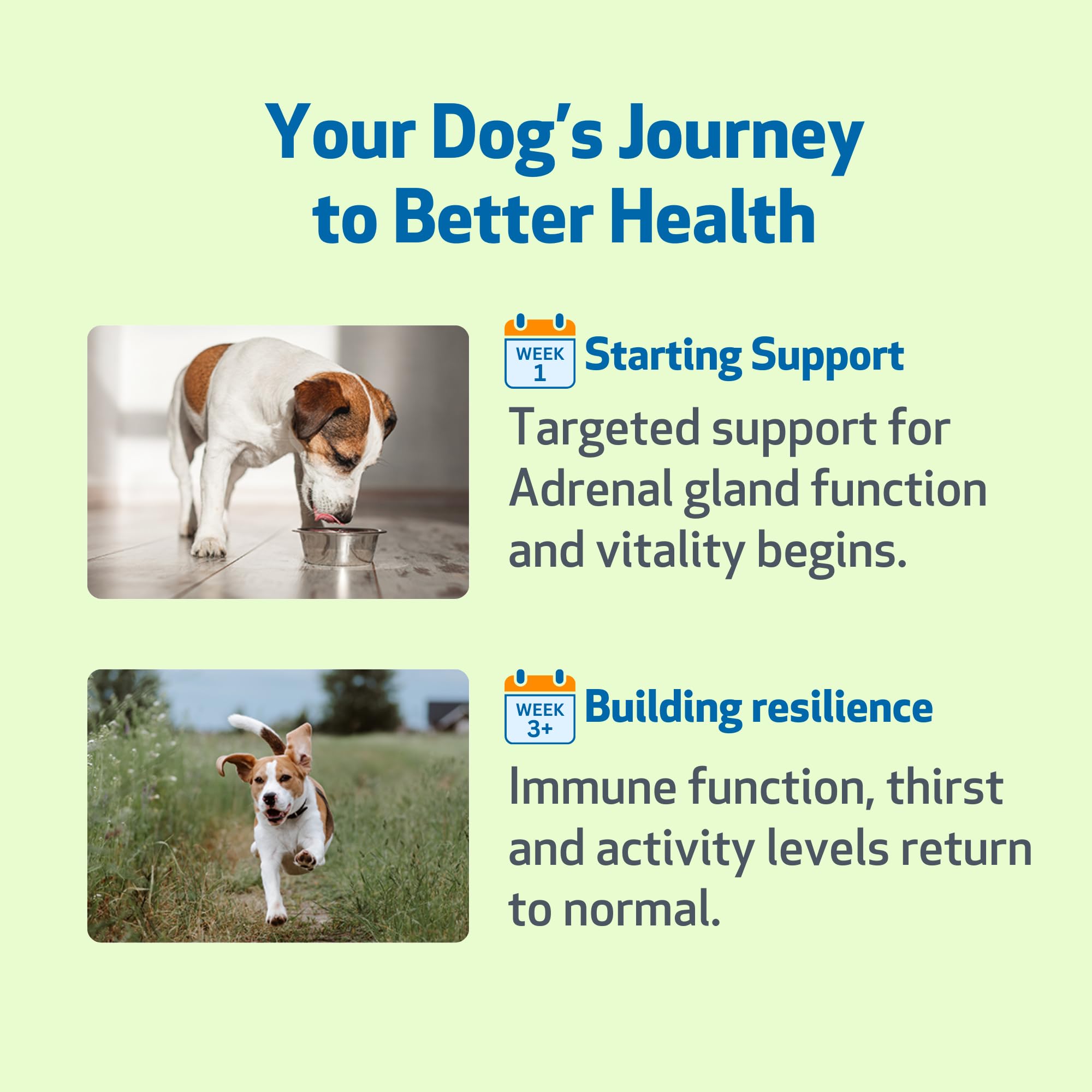 Your Dog's Journey to Better Health

WEEK 1 Starting Support

Targeted support for Adrenal gland function and vitality begins.

WEEK 3+ Building resilience

Immune function, thirst and activity levels return to normal.